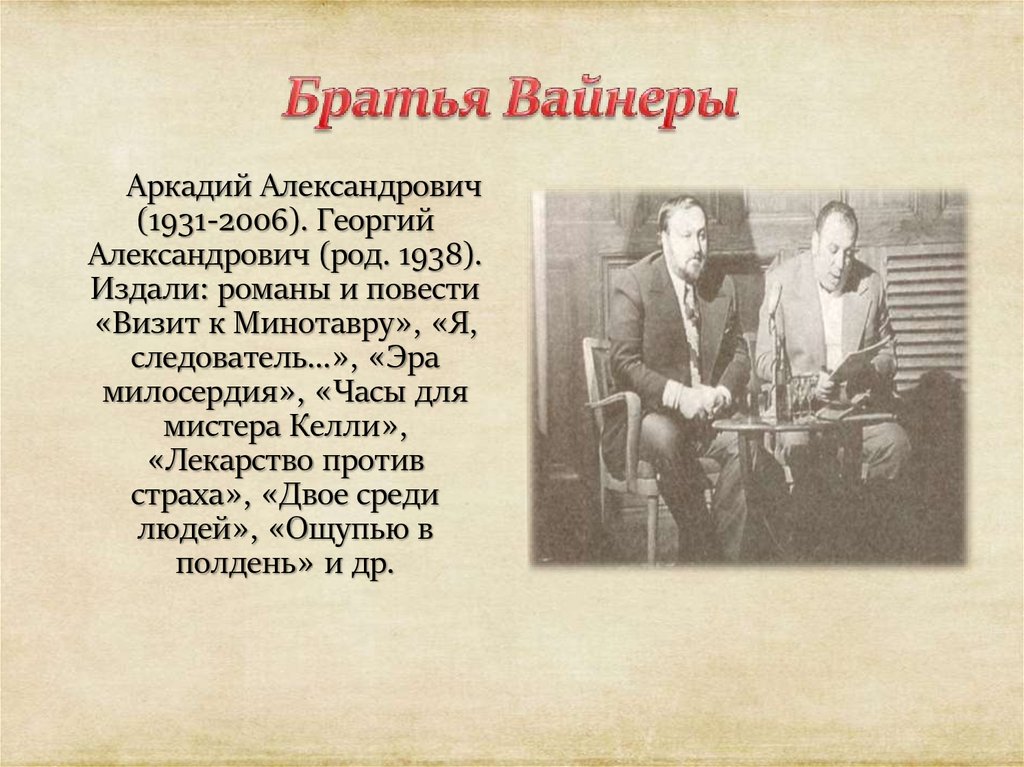 Братья Вайнеры

Аркадий Александрович (1931-2006). Георгий Александрович (род. 1938). Издали: романы и повести «Визит к Минотавру», «Я, следователь…», «Эра милосердия», «Часы для мистера Келли», «Лекарство против страха», «Двое среди людей», «Ощупью в полдень» и др.